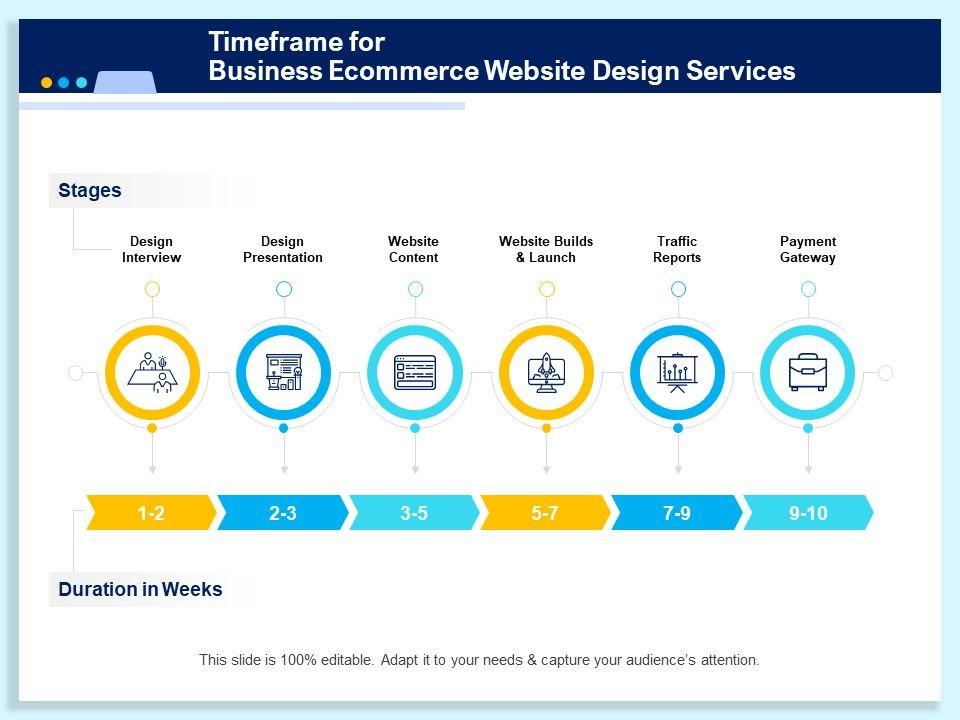 Timeframe for
Business Ecommerce Website Design Services

Stages

Design Interview

Design Presentation

Website Content

Website Builds & Launch

Traffic Reports

Payment Gateway

1-2

2-3

3-5

5-7

7-9

9-10

Duration in Weeks

This slide is 100% editable. Adapt it to your needs & capture your audience's attention.